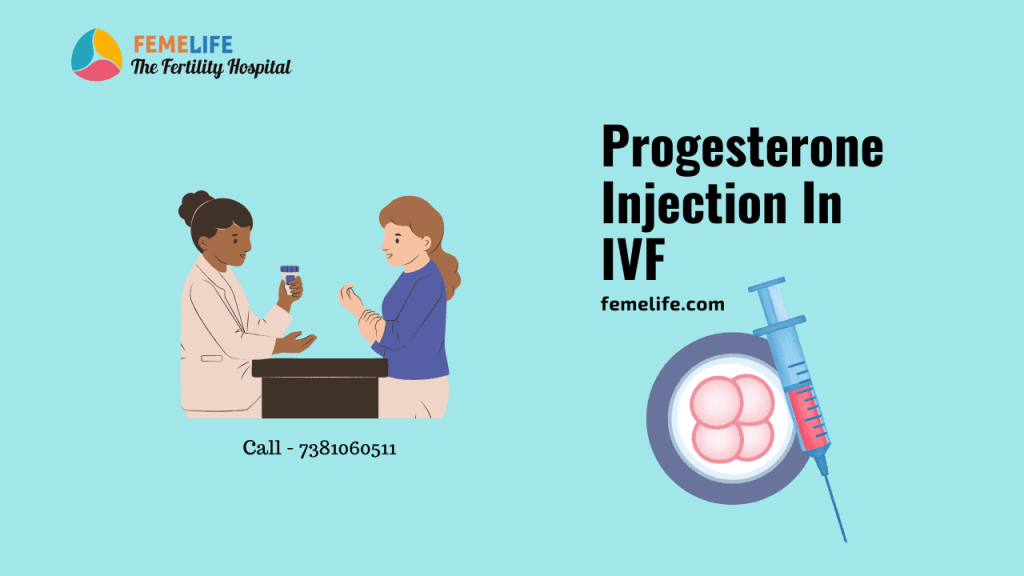 FEMELIFE
The Fertility Hospital

Progesterone Injection In IVF

femelife.com

Call - 7381060511